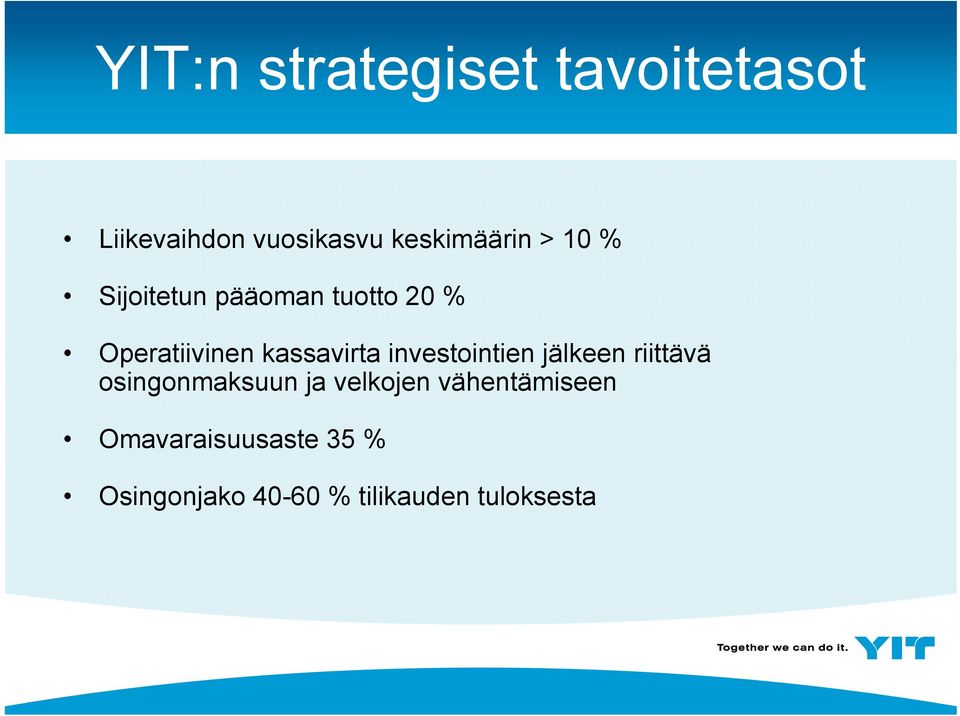 YIT:n strategiset tavoitetasot

• Liikevaihdon vuosikasvu keskimäärin > 10 %

• Sijoitetun pääoman tuotto 20 %

• Operatiivinen kassavirta investointien jälkeen riittävä osingonmaksuun ja velkojen vähentämiseen

• Omavaraisuusaste 35 %

• Osingonjako 40-60 % tilikauden tuloksesta

Together we can do it. YIT